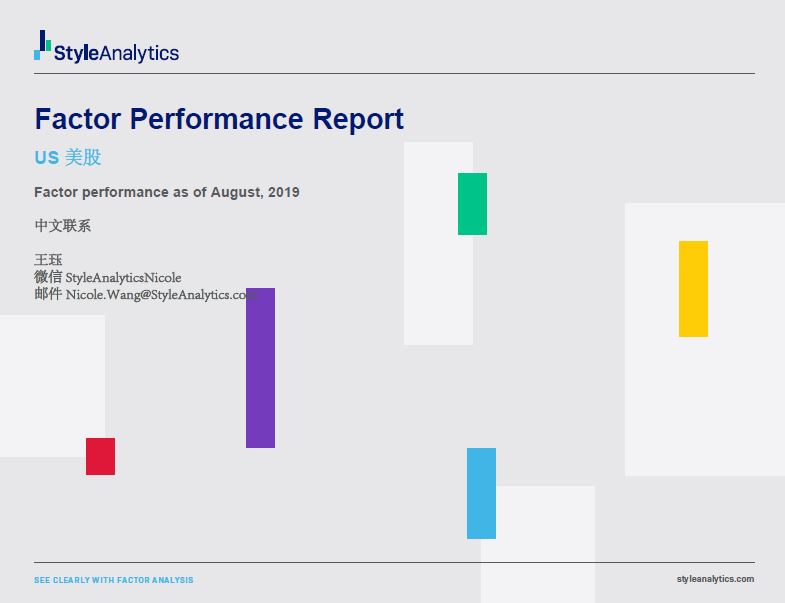 StyleAnalytics

Factor Performance Report

US 美股

Factor performance as of August, 2019

中文联系

王珏
微信 StyleAnalyticsNicole
邮件 Nicole.Wang@StyleAnalytics.com

SEE CLEARLY WITH FACTOR ANALYSIS

styleanalytics.com